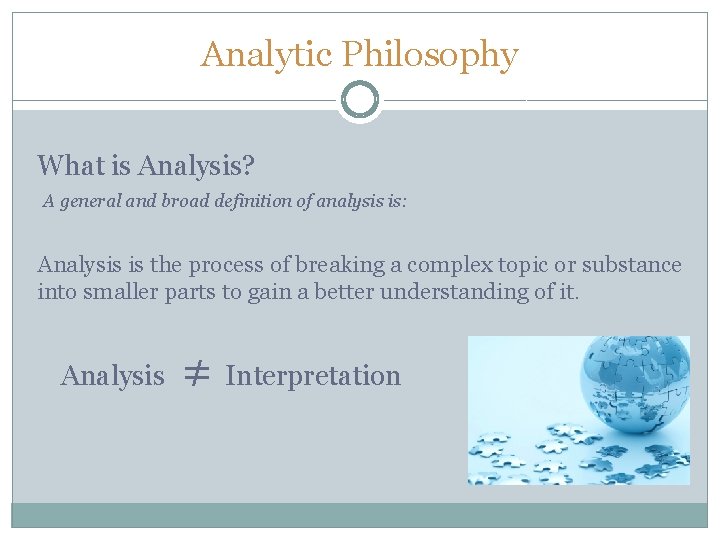 Analytic Philosophy

What is Analysis?

A general and broad definition of analysis is:

Analysis is the process of breaking a complex topic or substance into smaller parts to gain a better understanding of it.

Analysis $\neq$ Interpretation